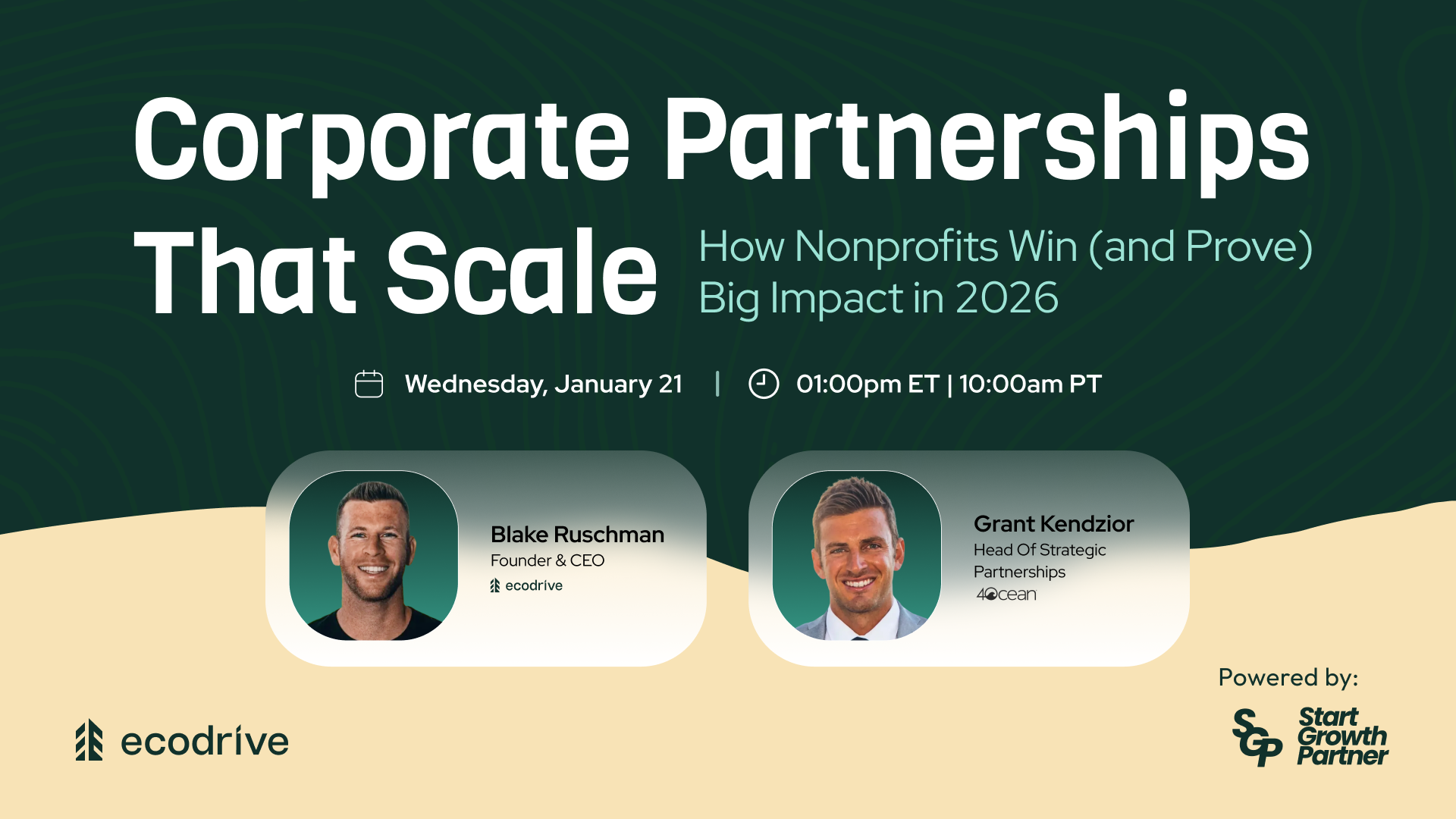 Corporate Partnerships That Scale

How Nonprofits Win (and Prove) Big Impact in 2026

Wednesday, January 21 | 01:00pm ET | 10:00am PT

Blake Ruschman
Founder & CEO
ecodrive

Grant Kendzior
Head Of Strategic Partnerships
4ocean

ecodrive

Powered by:
SGP Start Growth Partner